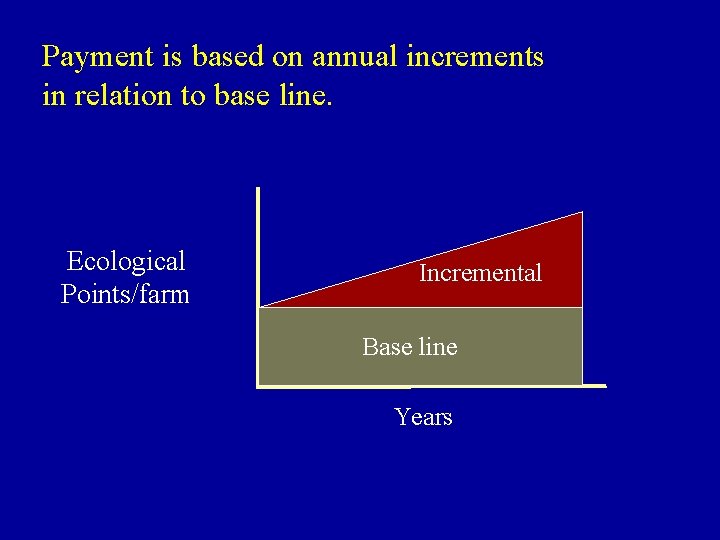 Payment is based on annual increments in relation to base line.

Ecological Points/farm

Incremental

Base line

Years